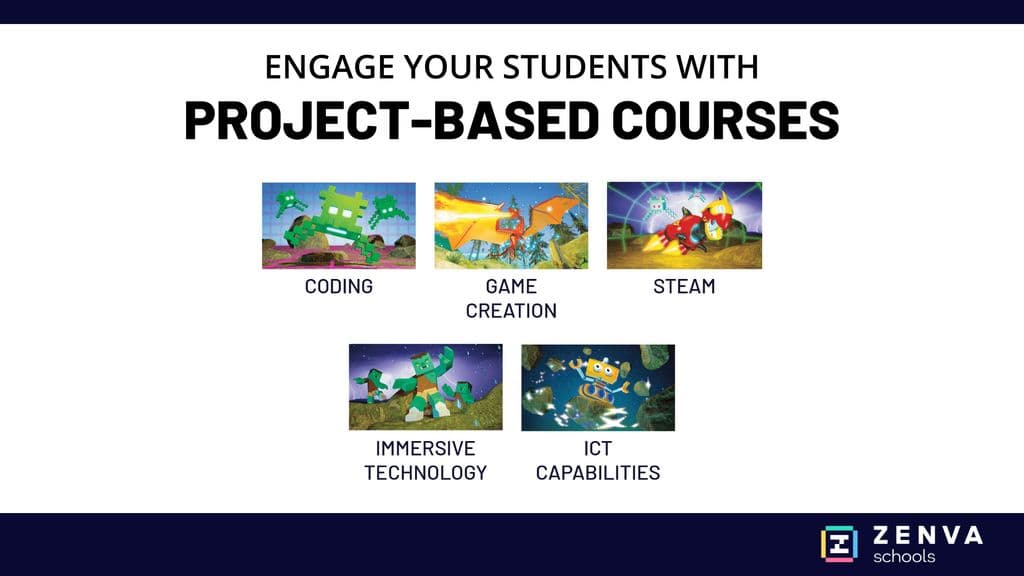 ENGAGE YOUR STUDENTS WITH
PROJECT-BASED COURSES

CODING

GAME CREATION

STEAM

IMMERSIVE TECHNOLOGY

ICT CAPABILITIES

ZENVA
schools